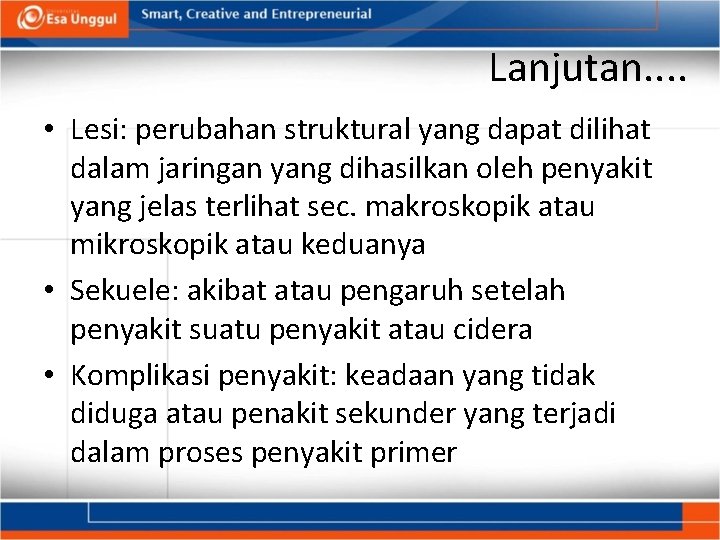 Esa Unggul

Smart, Creative and Entrepreneurial

Lanjutan....

• Lesi: perubahan struktural yang dapat dilihat dalam jaringan yang dihasilkan oleh penyakit yang jelas terlihat sec. makroskopik atau mikroskopik atau keduanya

• Sekuele: akibat atau pengaruh setelah penyakit suatu penyakit atau cidera

• Komplikasi penyakit: keadaan yang tidak diduga atau penakit sekunder yang terjadi dalam proses penyakit primer